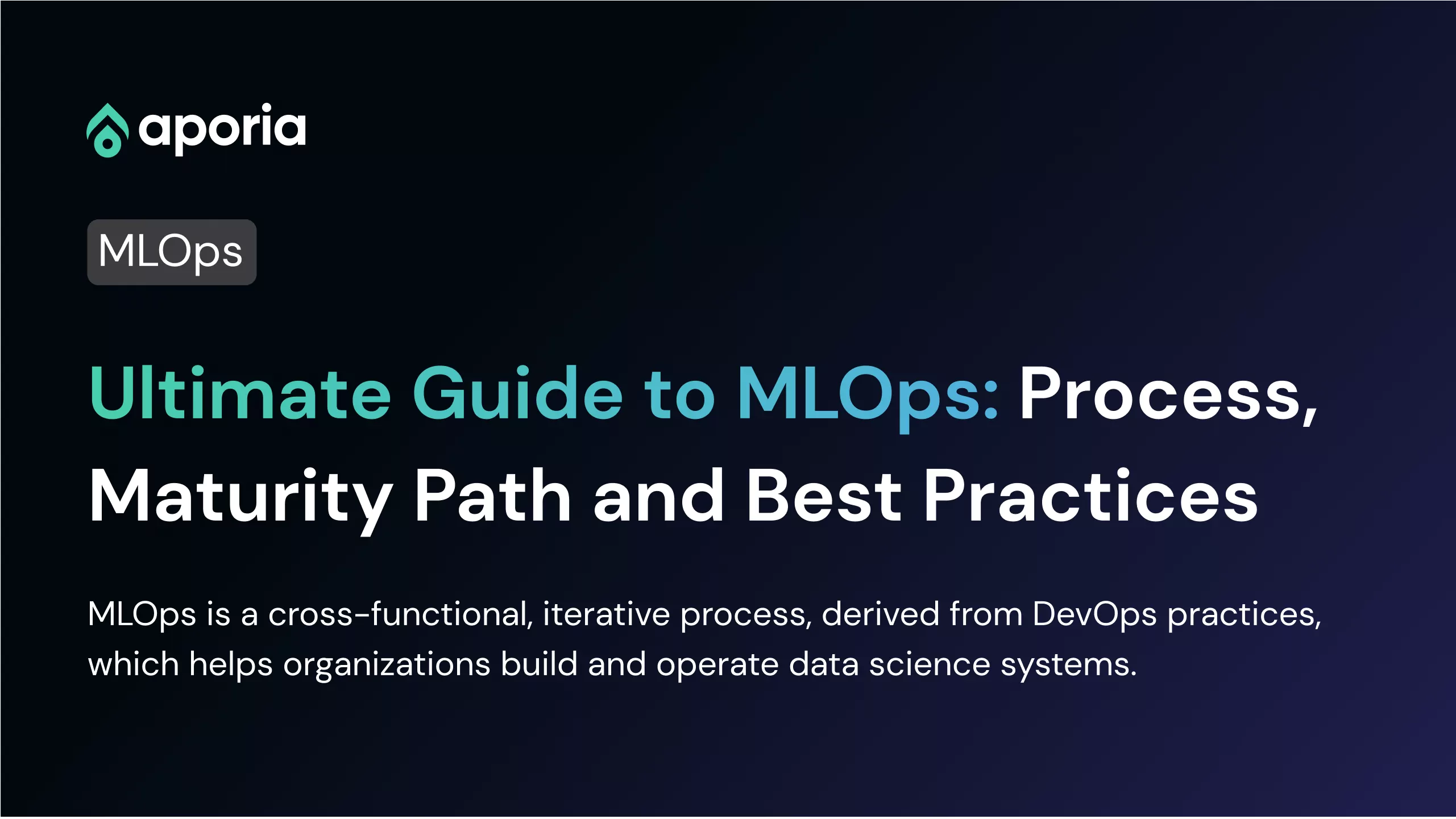 aporia

MLOps

Ultimate Guide to MLOps: Process, Maturity Path and Best Practices

MLOps is a cross-functional, iterative process, derived from DevOps practices, which helps organizations build and operate data science systems.